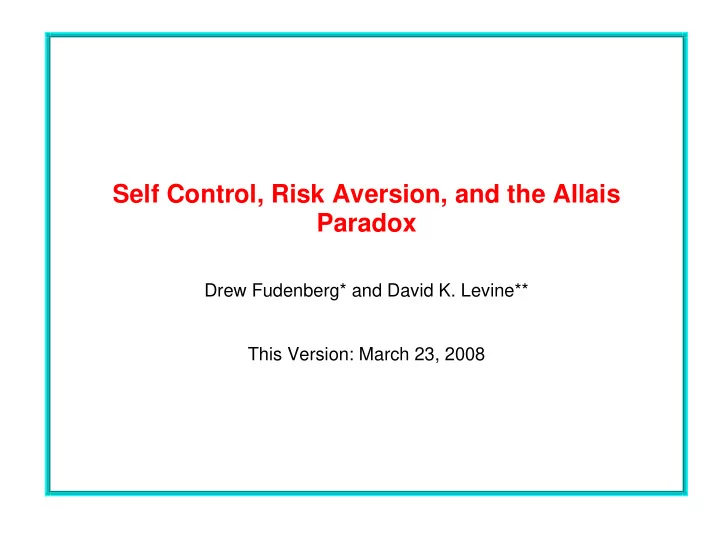 Self Control, Risk Aversion, and the Allais Paradox

Drew Fudenberg* and David K. Levine**

This Version: March 23, 2008